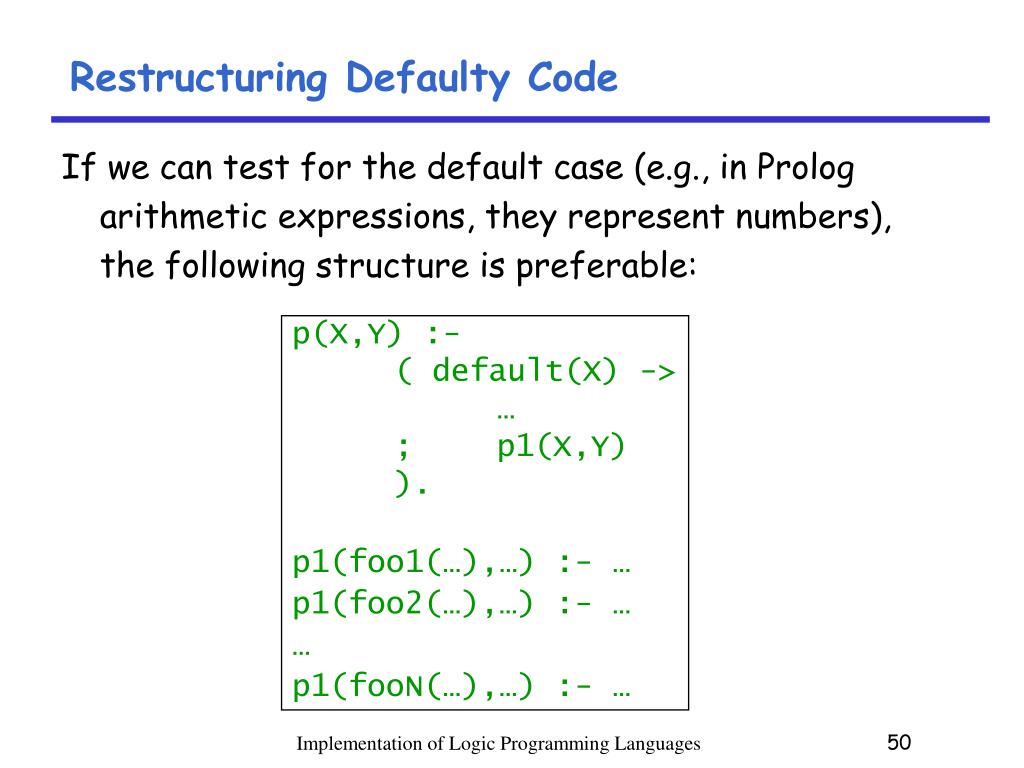 Restructuring Defaulty Code

If we can test for the default case (e.g., in Prolog arithmetic expressions, they represent numbers), the following structure is preferable:

p(X,Y) :-
      ( default(X) ->
            …
      ;     p1(X,Y)
      ).

p1(foo1(…),…) :- …
p1(foo2(…),…) :- …
…
p1(fooN(…),…) :- …

Implementation of Logic Programming Languages

50